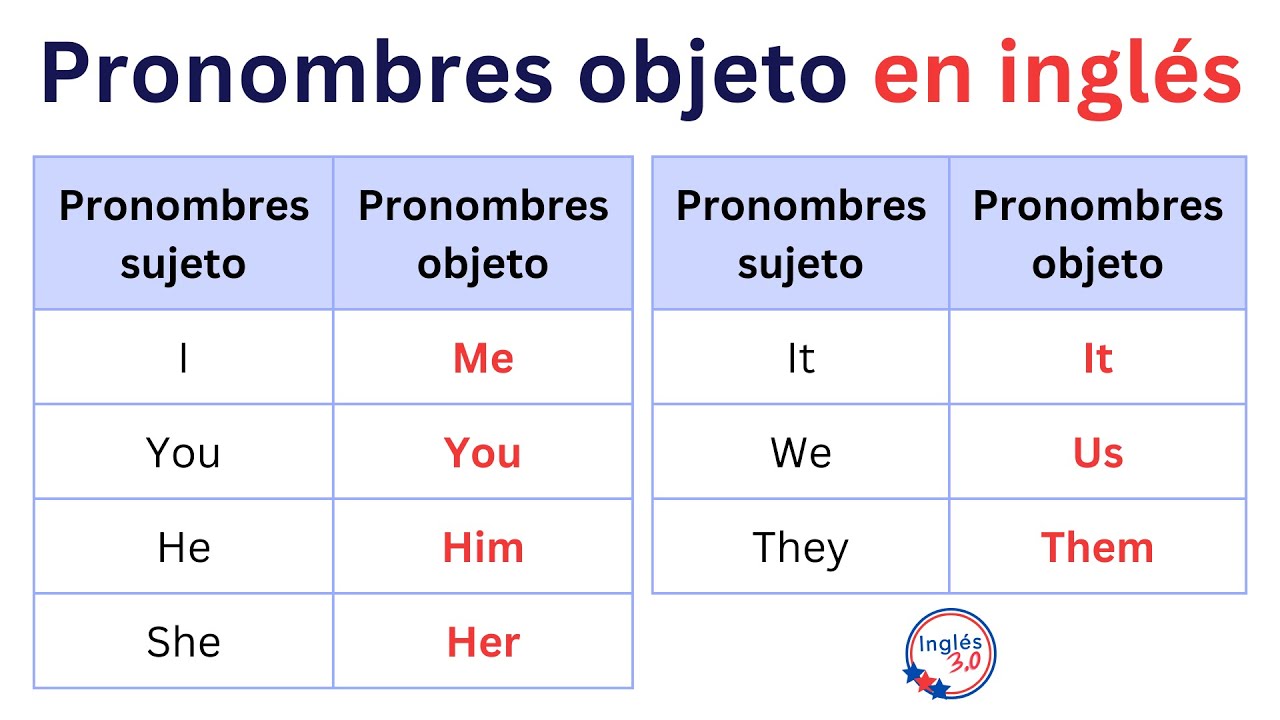 Pronombres objeto en inglés

| Pronombres sujeto | Pronombres objeto |
|---|---|
| I | Me |
| You | You |
| He | Him |
| She | Her |

| Pronombres sujeto | Pronombres objeto |
|---|---|
| It | It |
| We | Us |
| They | Them |

Inglés 3.0